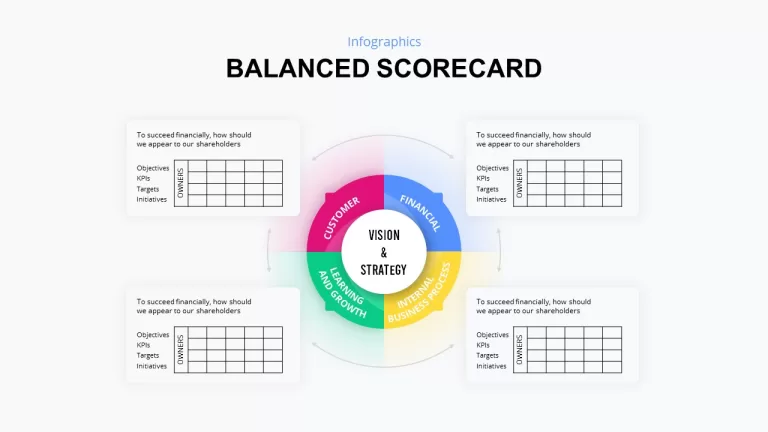 Infographics

BALANCED SCORECARD

To succeed financially, how should we appear to our shareholders

Objectives
KPIs
Targets
Initiatives

OWNERS

To succeed financially, how should we appear to our shareholders

Objectives
KPIs
Targets
Initiatives

OWNERS

CUSTOMER

FINANCIAL

VISION & STRATEGY

LEARNING AND GROWTH

INTERNAL BUSINESS PROCESS

To succeed financially, how should we appear to our shareholders

Objectives
KPIs
Targets
Initiatives

OWNERS

To succeed financially, how should we appear to our shareholders

Objectives
KPIs
Targets
Initiatives

OWNERS